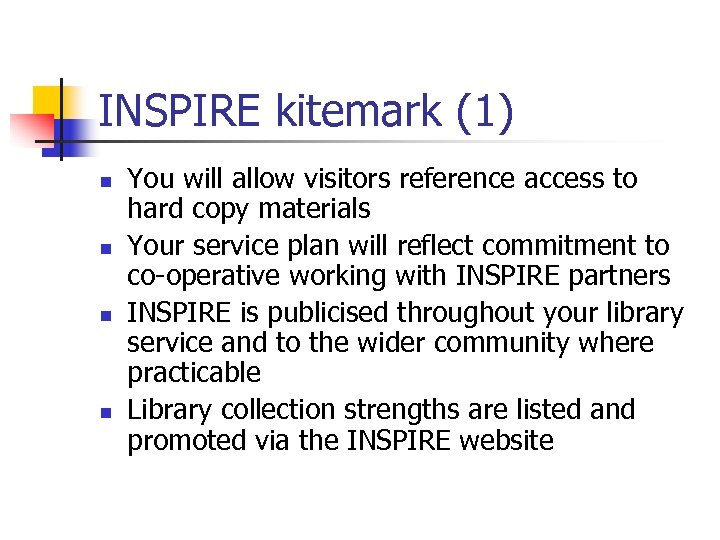 INSPIRE kitemark (1)

- You will allow visitors reference access to hard copy materials
- Your service plan will reflect commitment to co-operative working with INSPIRE partners
- INSPIRE is publicised throughout your library service and to the wider community where practicable
- Library collection strengths are listed and promoted via the INSPIRE website